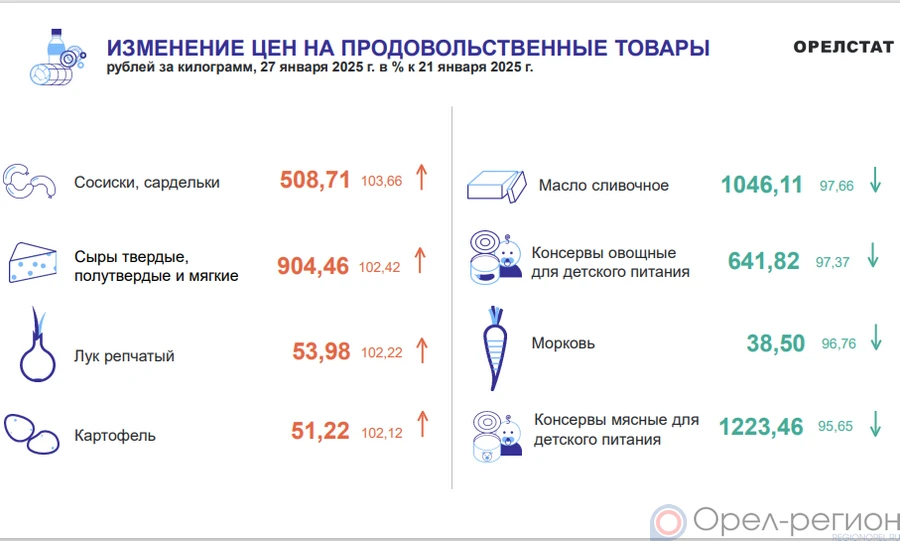 ИЗМЕНЕНИЕ ЦЕН НА ПРОДОВОЛЬСТВЕННЫЕ ТОВАРЫ
рублей за килограмм, 27 января 2025 г. в % к 21 января 2025 г.

ОРЕЛСТАТ

Сосиски, сардельки 508,71 103,66 ↑

Сыры твердые, полутвердые и мягкие 904,46 102,42 ↑

Лук репчатый 53,98 102,22 ↑

Картофель 51,22 102,12 ↑

Масло сливочное 1046,11 97,66 ↓

Консервы овощные для детского питания 641,82 97,37 ↓

Морковь 38,50 96,76 ↓

Консервы мясные для детского питания 1223,46 95,65 ↓

Орел-регион
REGIONOREL.RU